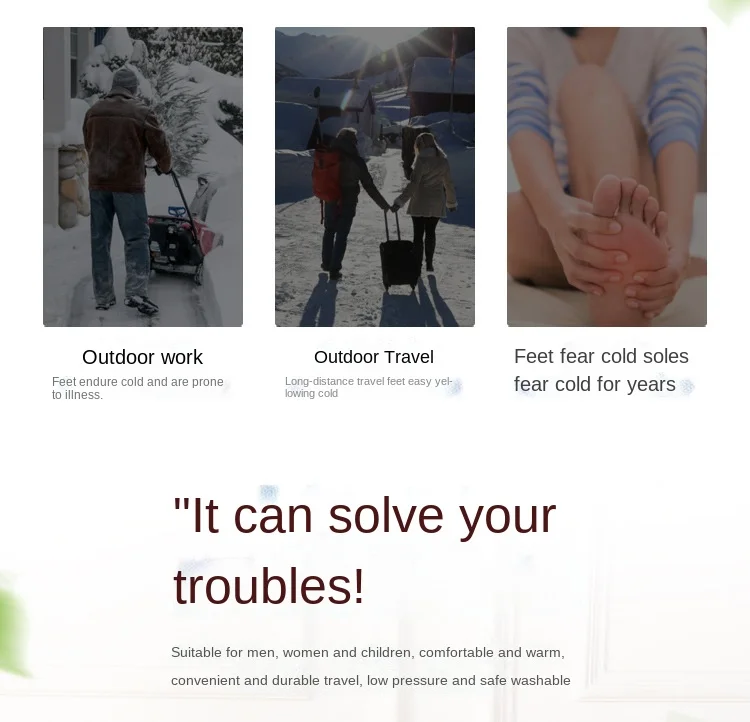 Outdoor work
Feet endure cold and are prone to illness.

Outdoor Travel
Long-distance travel feet easy yellowing cold

Feet fear cold soles fear cold for years

"It can solve your troubles!

Suitable for men, women and children, comfortable and warm, convenient and durable travel, low pressure and safe washable